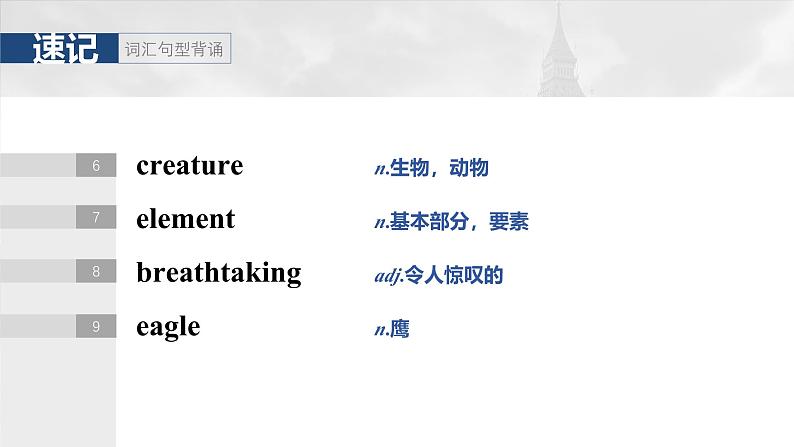 速记 词汇句型背诵

6 creature n.生物，动物

7 element n.基本部分，要素

8 breathtaking adj.令人惊叹的

9 eagle n.鹰